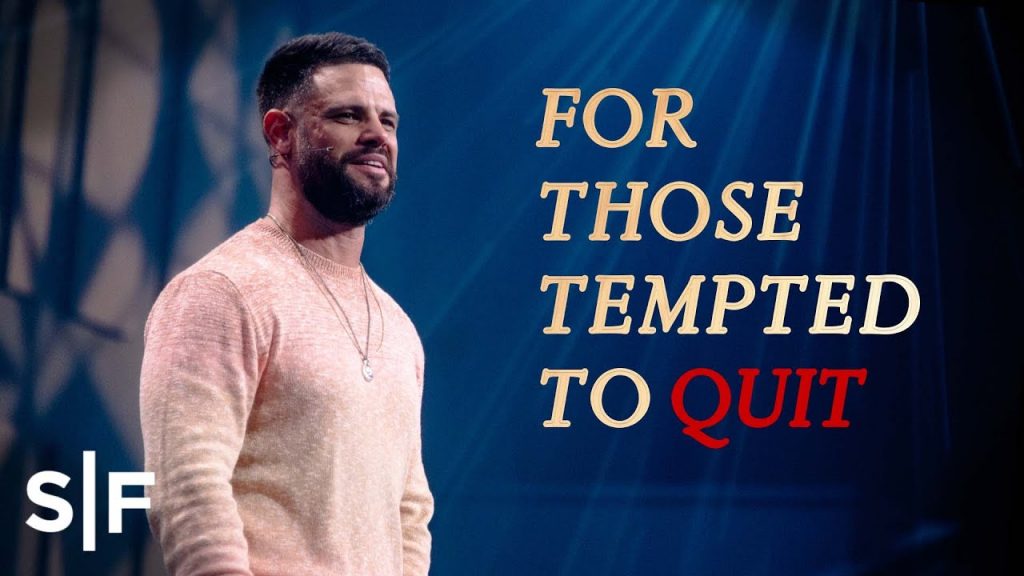 FOR THOSE TEMPTED TO QUIT

S|F